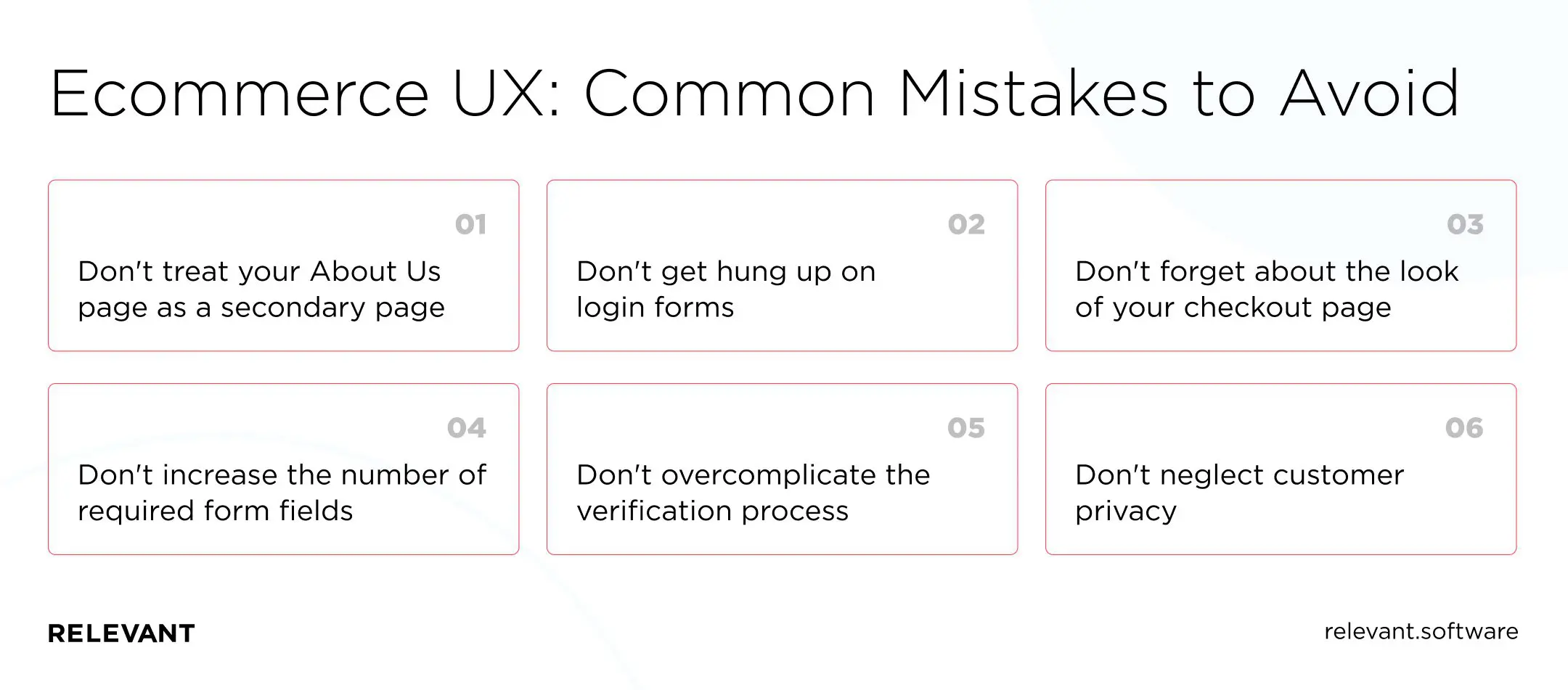 Ecommerce UX: Common Mistakes to Avoid

01

Don't treat your About Us page as a secondary page

02

Don't get hung up on login forms

03

Don't forget about the look of your checkout page

04

Don't increase the number of required form fields

05

Don't overcomplicate the verification process

06

Don't neglect customer privacy

RELEVANT

relevant.software